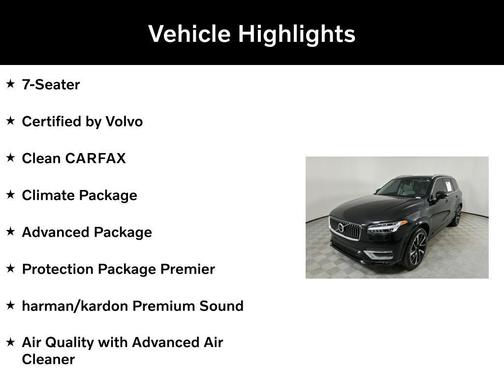 Vehicle Highlights

★ 7-Seater

★ Certified by Volvo

★ Clean CARFAX

★ Climate Package

★ Advanced Package

★ Protection Package Premier

★ harman/kardon Premium Sound

★ Air Quality with Advanced Air Cleaner